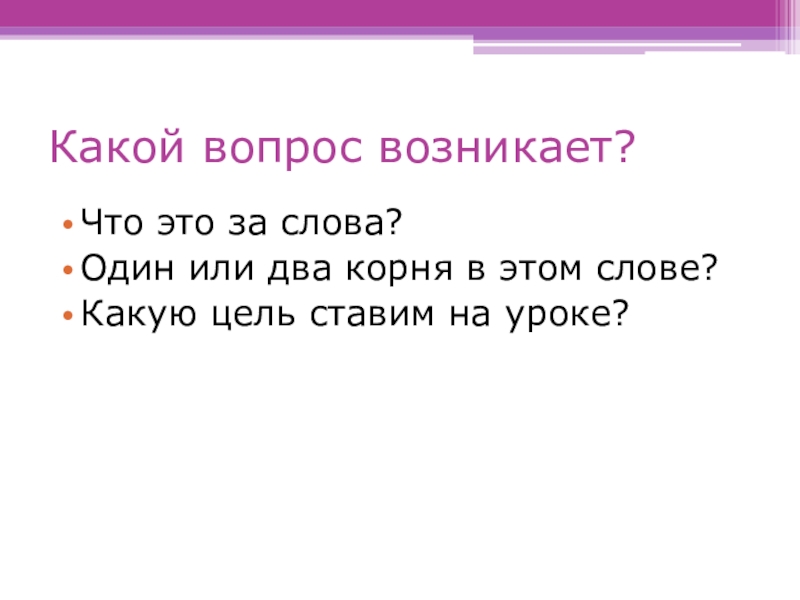 Какой вопрос возникает?

• Что это за слова?
• Один или два корня в этом слове?
• Какую цель ставим на уроке?